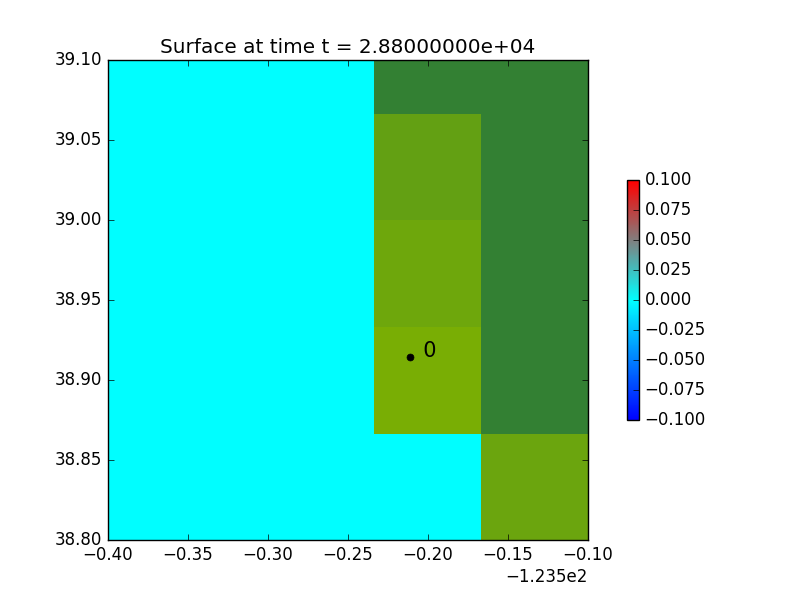 Surface at time t = 2.88000000e+04

39.10
39.05
39.00
38.95
38.90
38.85
38.80

0

−0.40 −0.35 −0.30 −0.25 −0.20 −0.15 −0.10
−1.235e2

0.100
0.075
0.050
0.025
0.000
−0.025
−0.050
−0.075
−0.100